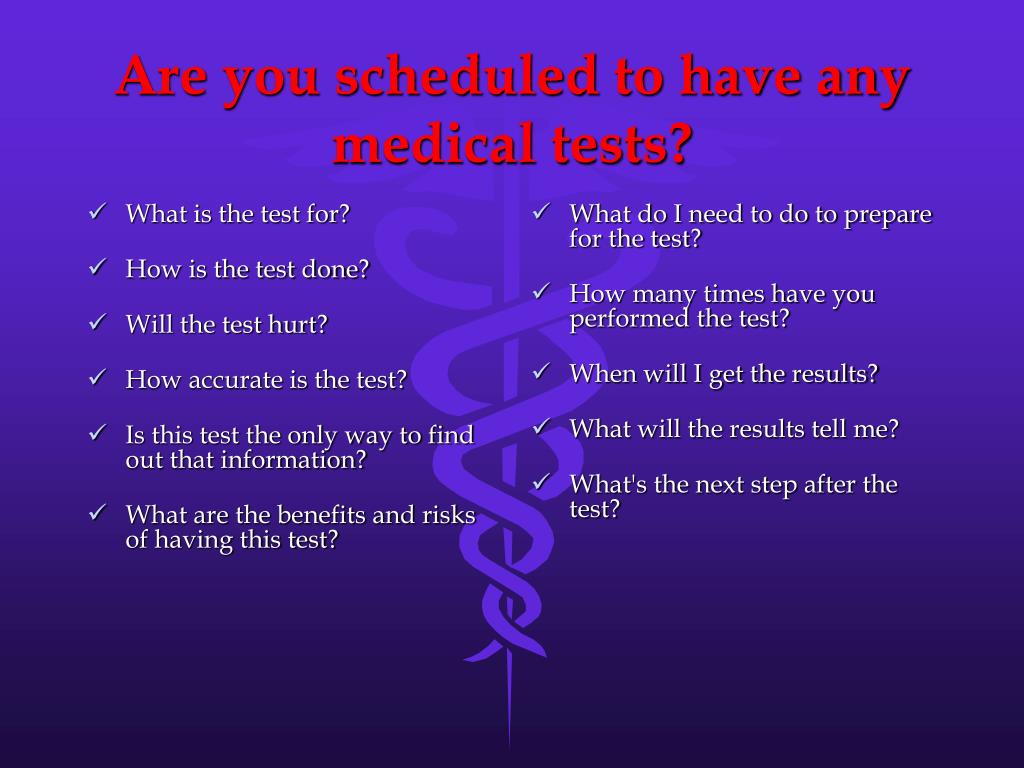 Are you scheduled to have any medical tests?

✓ What is the test for?

✓ How is the test done?

✓ Will the test hurt?

✓ How accurate is the test?

✓ Is this test the only way to find out that information?

✓ What are the benefits and risks of having this test?

✓ What do I need to do to prepare for the test?

✓ How many times have you performed the test?

✓ When will I get the results?

✓ What will the results tell me?

✓ What's the next step after the test?